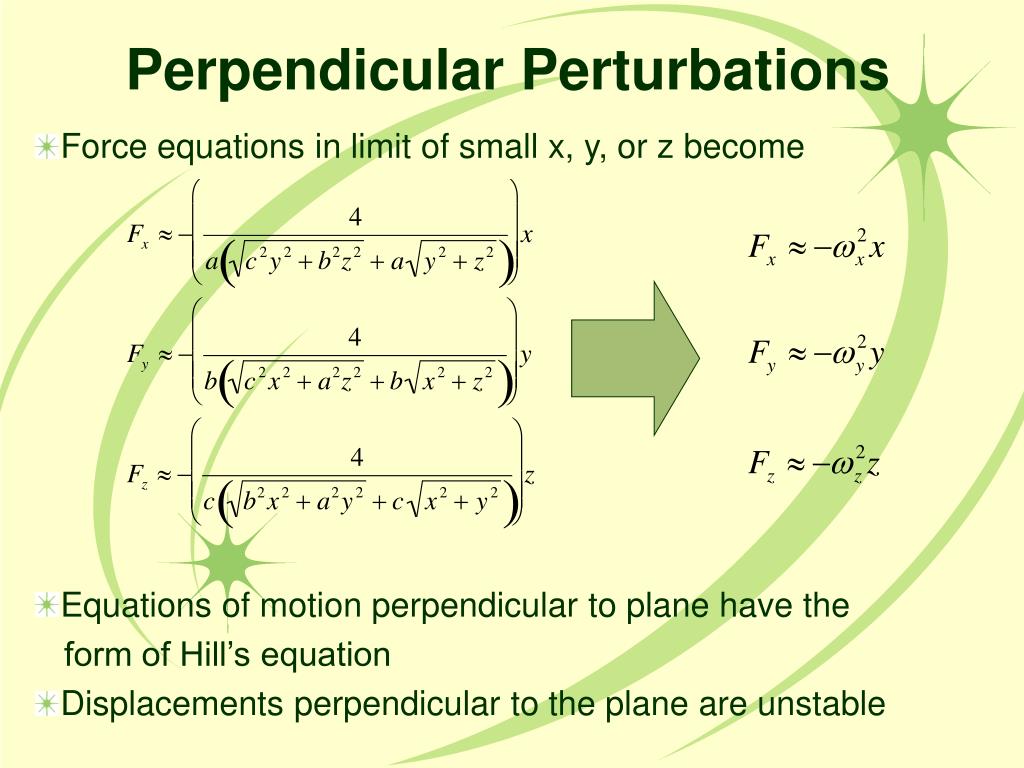 Perpendicular Perturbations

Force equations in limit of small x, y, or z become

$F_x \approx -\left(\frac{4}{a\left(\sqrt{c^2y^2+b^2z^2}+a\sqrt{y^2+z^2}\right)}\right)x$

$F_y \approx -\left(\frac{4}{b\left(\sqrt{c^2x^2+a^2z^2}+b\sqrt{x^2+z^2}\right)}\right)y$

$F_z \approx -\left(\frac{4}{c\left(\sqrt{b^2x^2+a^2y^2}+c\sqrt{x^2+y^2}\right)}\right)z$

$F_x \approx -\omega_x^2 x$

$F_y \approx -\omega_y^2 y$

$F_z \approx -\omega_z^2 z$

Equations of motion perpendicular to plane have the form of Hill's equation

Displacements perpendicular to the plane are unstable